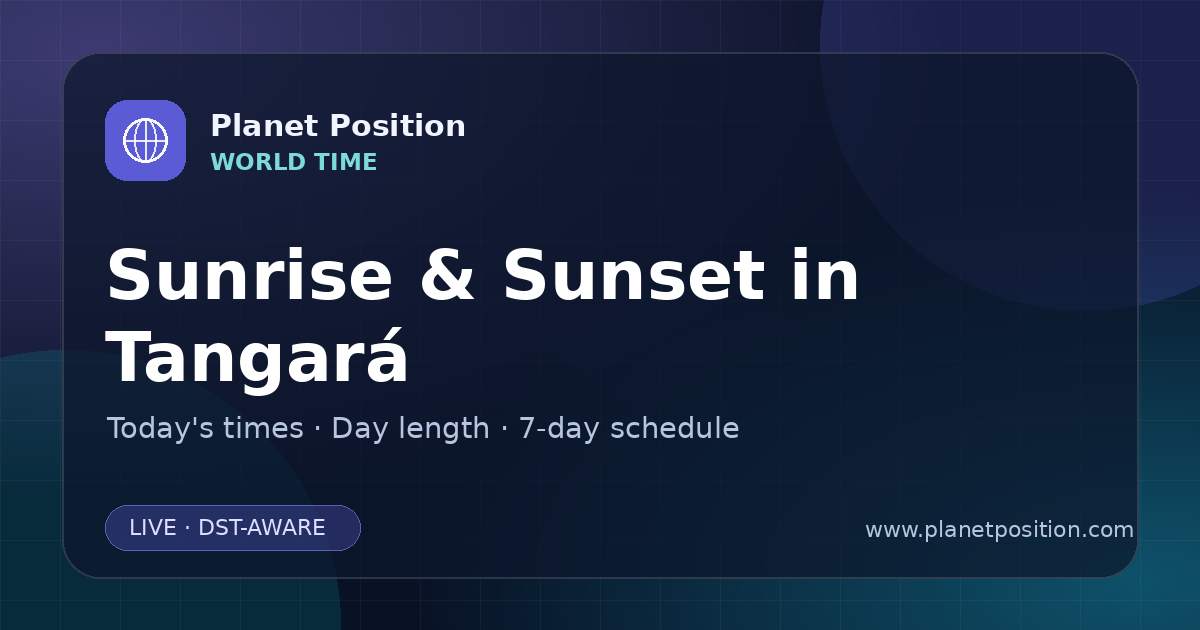 Planet Position
WORLD TIME

Sunrise & Sunset in Tangará

Today's times · Day length · 7-day schedule

LIVE · DST-AWARE

www.planetposition.com